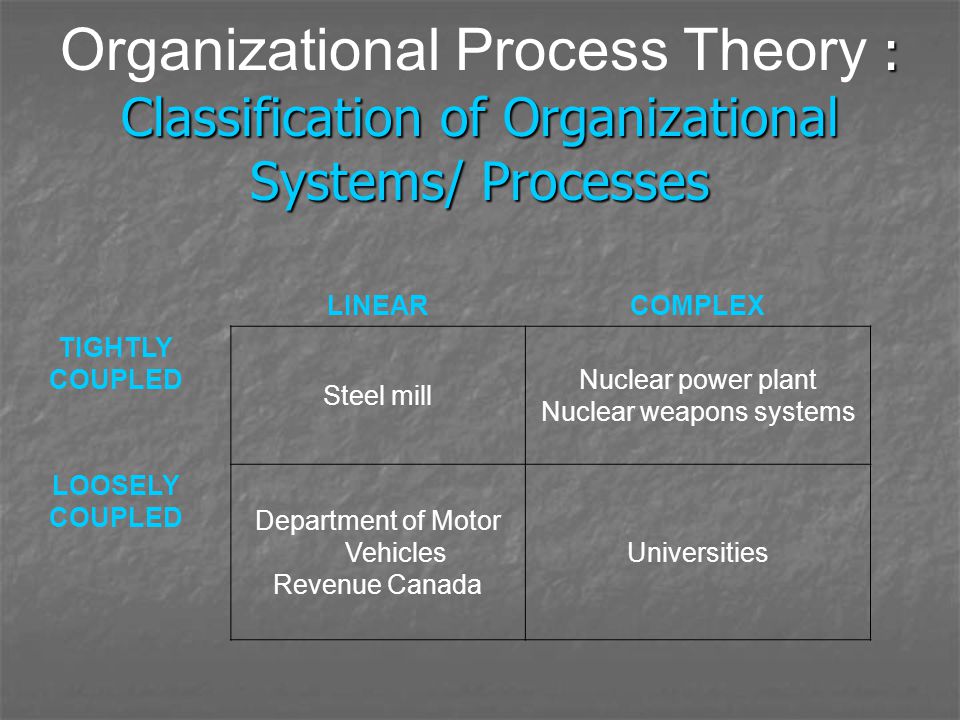 Organizational Process Theory : Classification of Organizational Systems/ Processes

| | LINEAR | COMPLEX |
|---|---|---|
| TIGHTLY COUPLED | Steel mill | Nuclear power plant Nuclear weapons systems |
| LOOSELY COUPLED | Department of Motor Vehicles Revenue Canada | Universities |